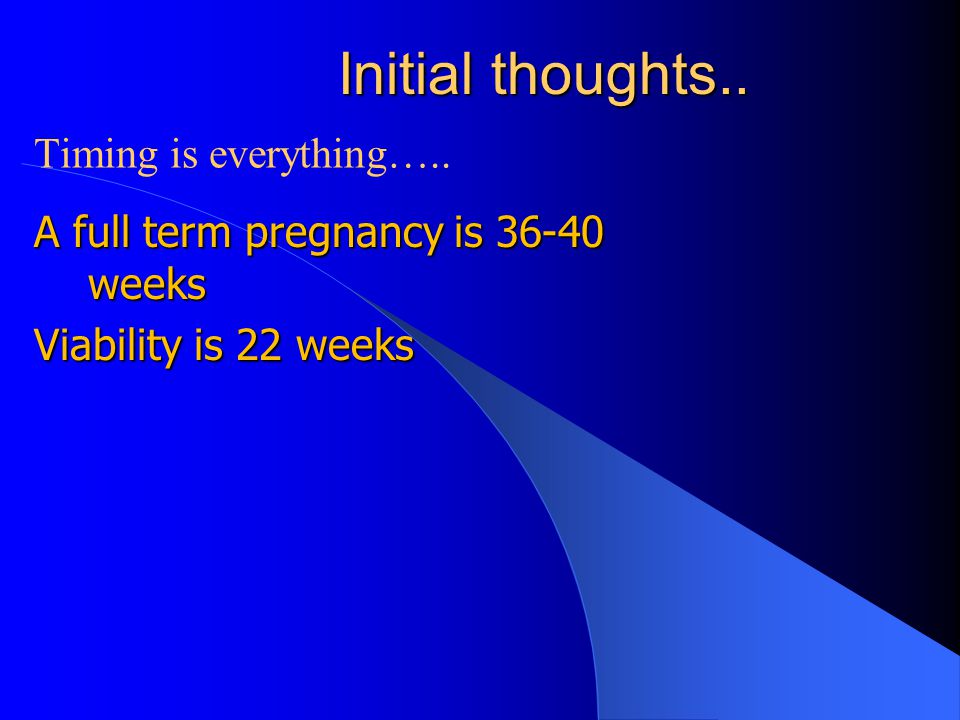 Initial thoughts..

Timing is everything…..

A full term pregnancy is 36-40 weeks

Viability is 22 weeks